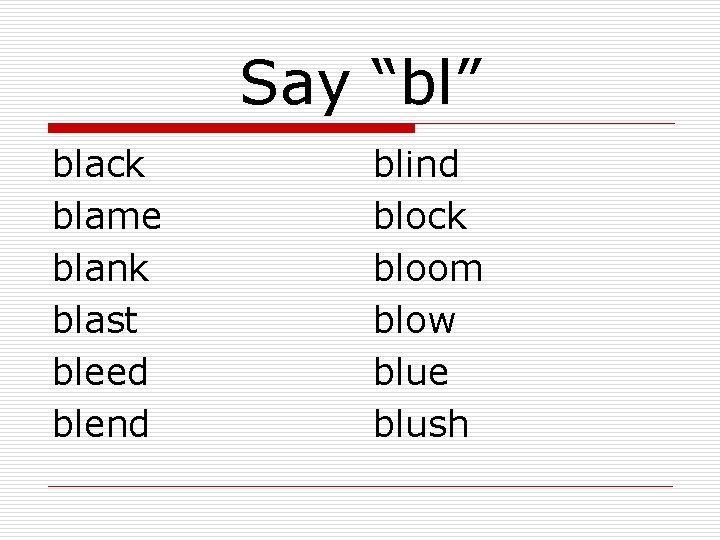 Say “bl”

black
blame
blank
blast
bleed
blend

blind
block
bloom
blow
blue
blush